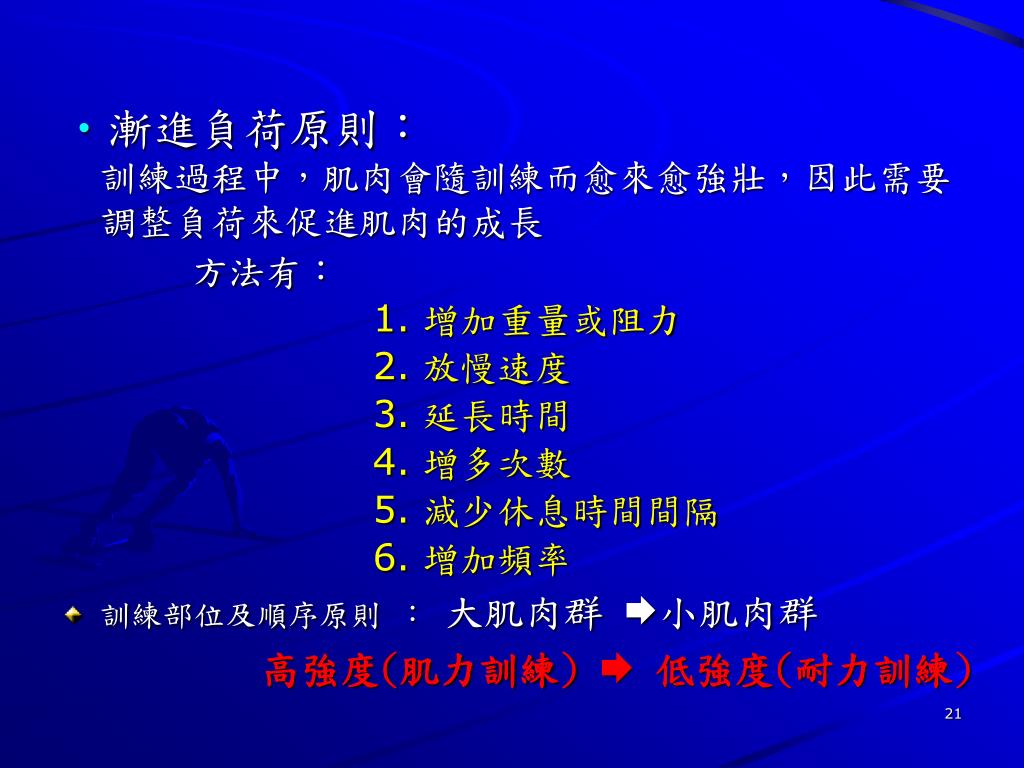 • 漸進負荷原則：
訓練過程中，肌肉會隨訓練而愈來愈強壯，因此需要調整負荷來促進肌肉的成長

方法有：

1. 增加重量或阻力
2. 放慢速度
3. 延長時間
4. 增多次數
5. 減少休息時間間隔
6. 增加頻率

訓練部位及順序原則 ： 大肌肉群 ➡小肌肉群

高強度(肌力訓練) ➡ 低強度(耐力訓練)

21